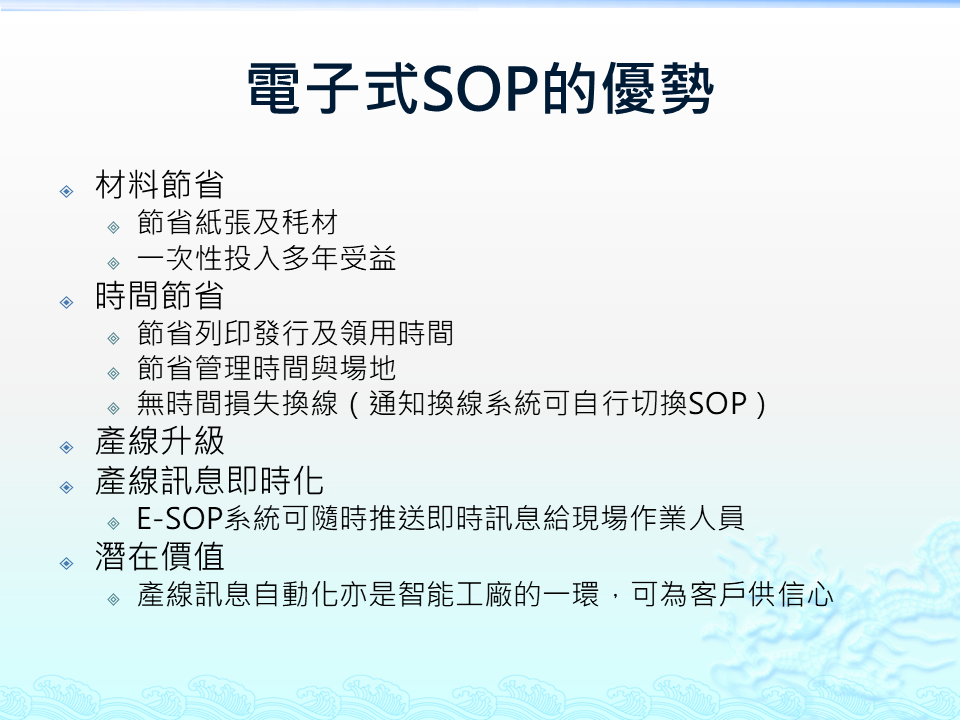 電子式SOP的優勢

材料節省
節省紙張及耗材
一次性投入多年受益
時間節省
節省列印發行及領用時間
節省管理時間與場地
無時間損失換線（通知換線系統可自行切換SOP）
產線升級
產線訊息即時化
E-SOP系統可隨時推送即時訊息給現場作業人員
潛在價值
產線訊息自動化亦是智能工廠的一環，可為客戶供信心